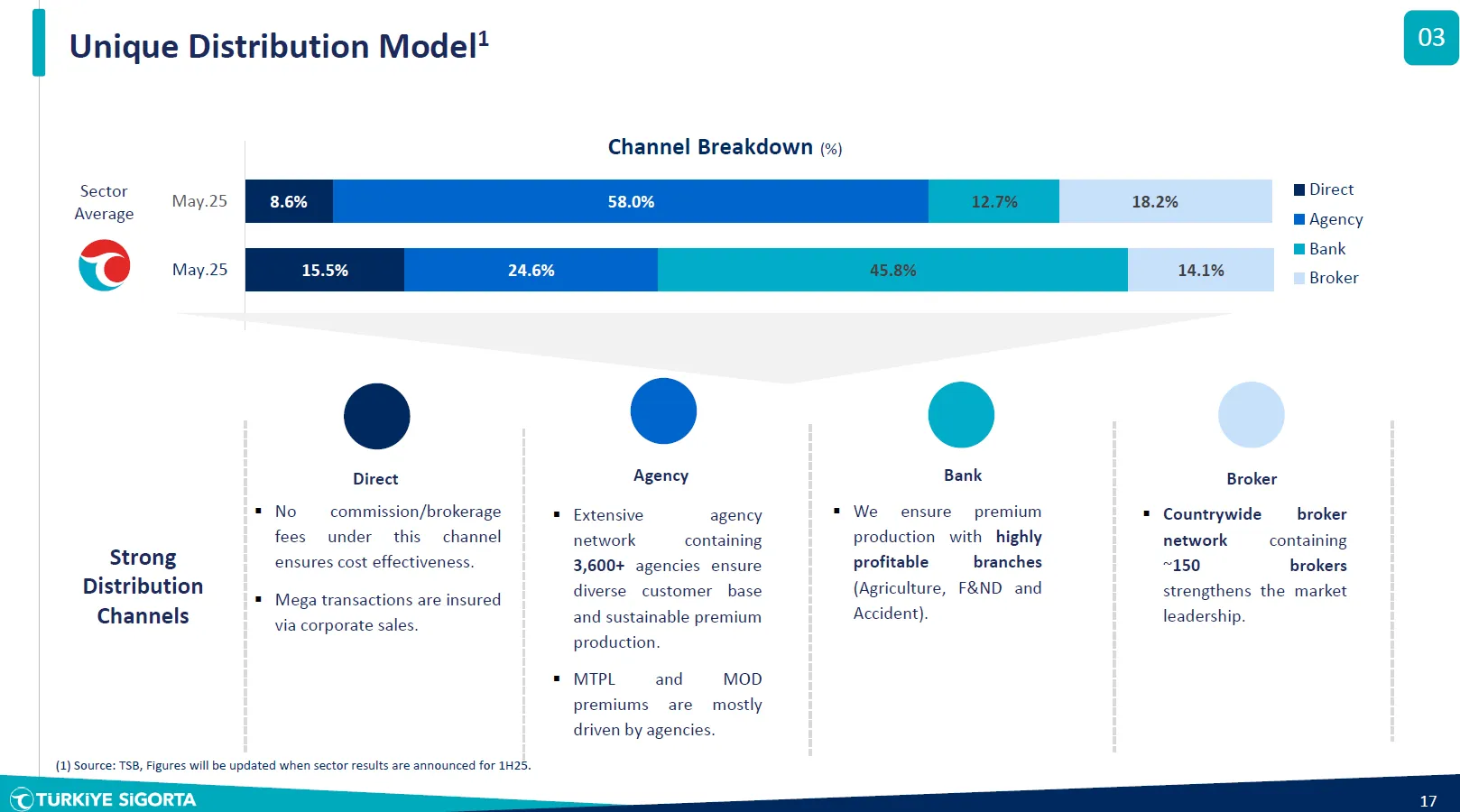 Unique Distribution Model$^1$

03

Channel Breakdown (%)

Sector Average May.25 8.6% 58.0% 12.7% 18.2%

May.25 15.5% 24.6% 45.8% 14.1%

Direct
Agency
Bank
Broker

Strong Distribution Channels

Direct
▪ No commission/brokerage fees under this channel ensures cost effectiveness.
▪ Mega transactions are insured via corporate sales.

Agency
▪ Extensive agency network containing 3,600+ agencies ensure diverse customer base and sustainable premium production.
▪ MTPL and MOD premiums are mostly driven by agencies.

Bank
▪ We ensure premium production with highly profitable branches (Agriculture, F&ND and Accident).

Broker
▪ Countrywide broker network containing ~150 brokers strengthens the market leadership.

(1) Source: TSB, Figures will be updated when sector results are announced for 1H25.

TÜRKİYE SİGORTA

17